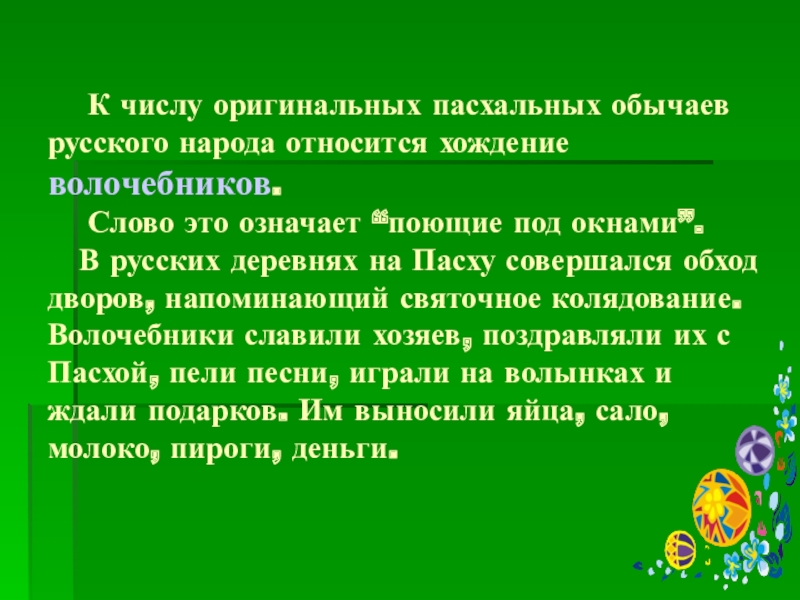 К числу оригинальных пасхальных обычаев русского народа относится хождение волочебников.

Слово это означает “поющие под окнами”.

В русских деревнях на Пасху совершался обход дворов, напоминающий святочное колядование. Волочебники славили хозяев, поздравляли их с Пасхой, пели песни, играли на волынках и ждали подарков. Им выносили яйца, сало, молоко, пироги, деньги.